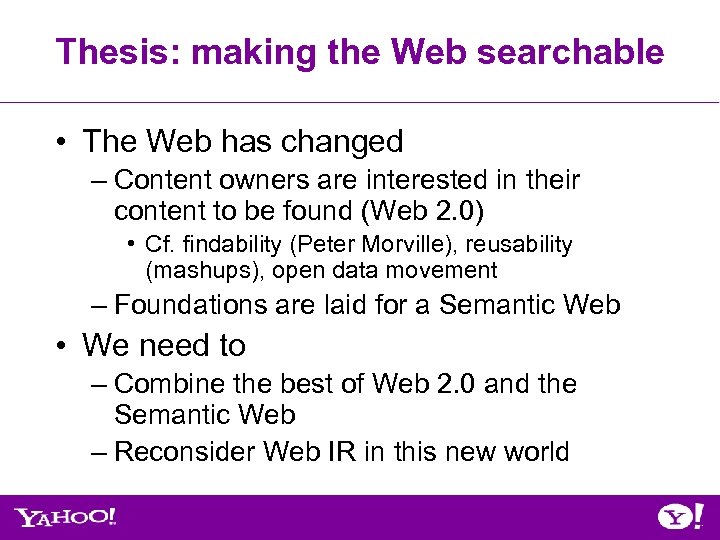 Thesis: making the Web searchable

• The Web has changed
– Content owners are interested in their content to be found (Web 2.0)
• Cf. findability (Peter Morville), reusability (mashups), open data movement
– Foundations are laid for a Semantic Web
• We need to
– Combine the best of Web 2.0 and the Semantic Web
– Reconsider Web IR in this new world

YAHOO!

Y!